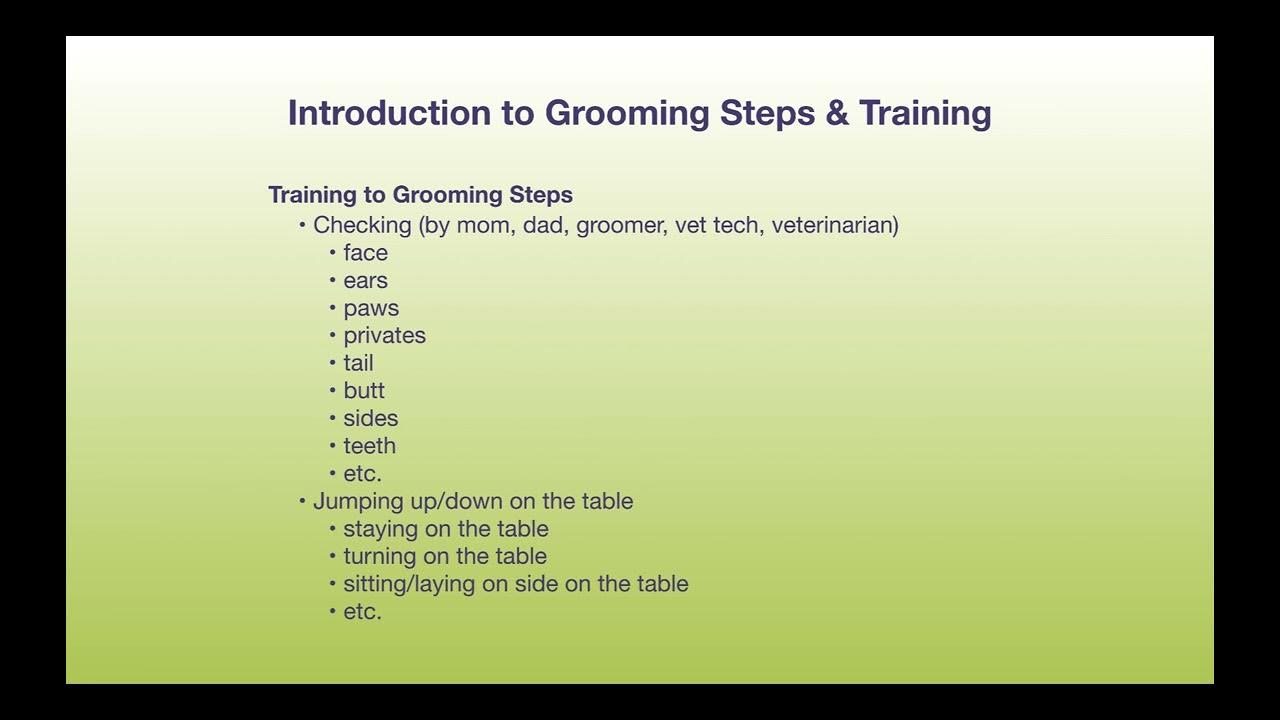 Introduction to Grooming Steps & Training

Training to Grooming Steps
• Checking (by mom, dad, groomer, vet tech, veterinarian)
 • face
 • ears
 • paws
 • privates
 • tail
 • butt
 • sides
 • teeth
 • etc.
• Jumping up/down on the table
 • staying on the table
 • turning on the table
 • sitting/laying on side on the table
 • etc.